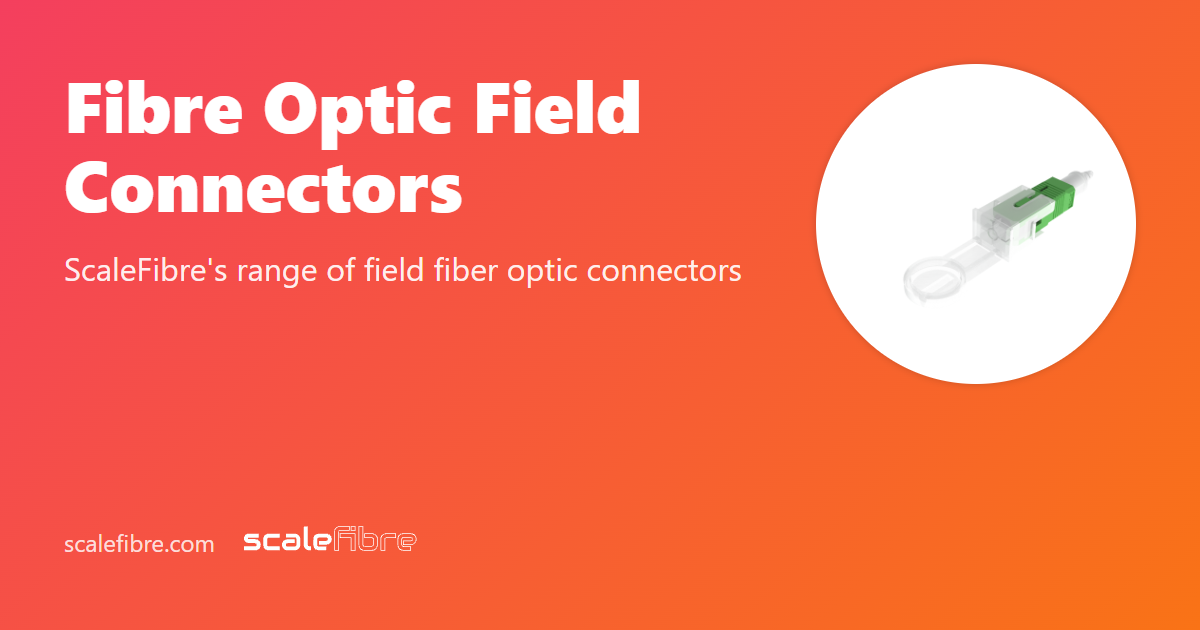 Fibre Optic Field Connectors

ScaleFibre's range of field fiber optic connectors

scalefibre.com scalefibre